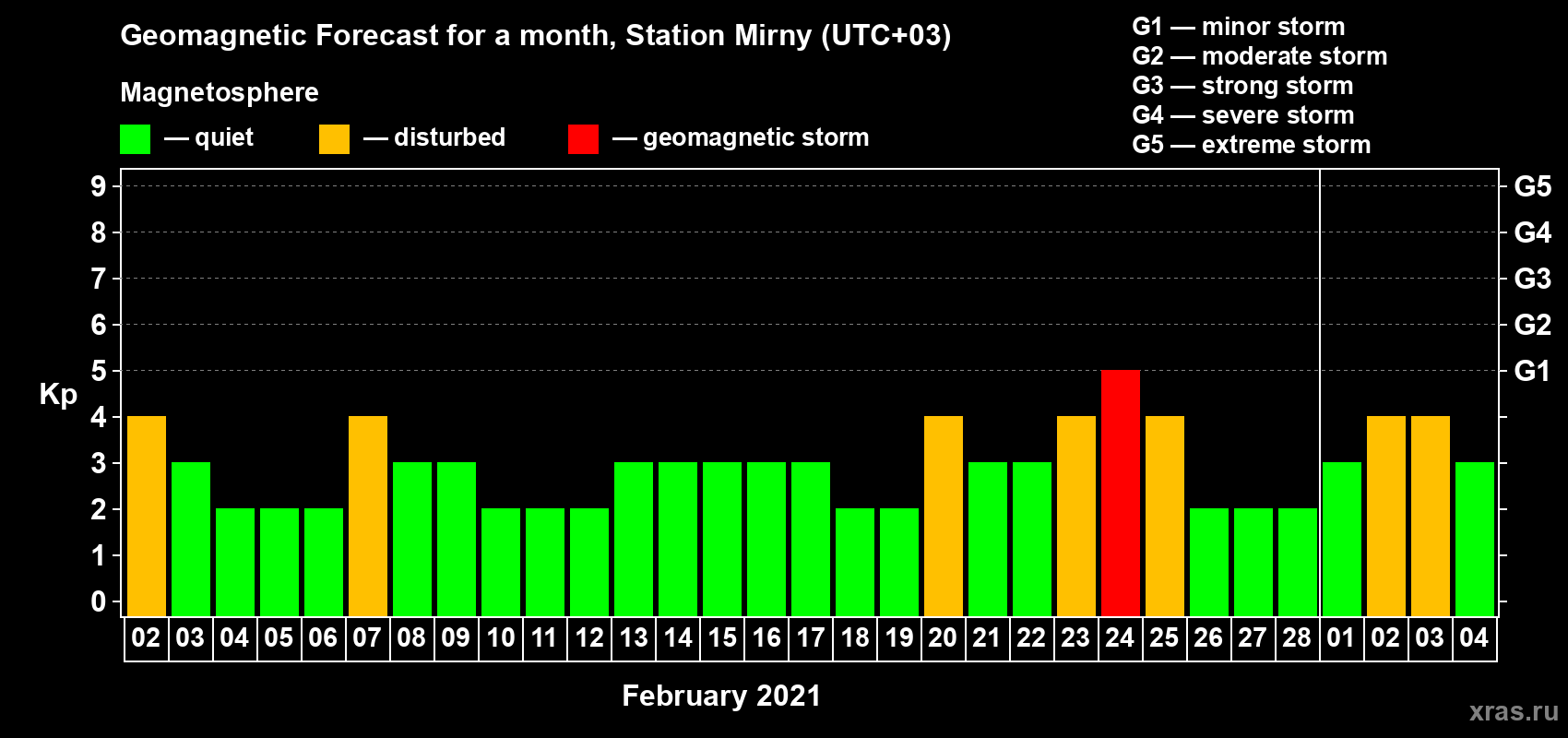 Geomagnetic Forecast for a month, Station Mirny (UTC+03)

Magnetosphere

— quiet — disturbed — geomagnetic storm

G1 — minor storm
G2 — moderate storm
G3 — strong storm
G4 — severe storm
G5 — extreme storm

Kp

9
8
7
6
5
4
3
2
1
0

G5
G4
G3
G2
G1

02 03 04 05 06 07 08 09 10 11 12 13 14 15 16 17 18 19 20 21 22 23 24 25 26 27 28 01 02 03 04

February 2021

xras.ru